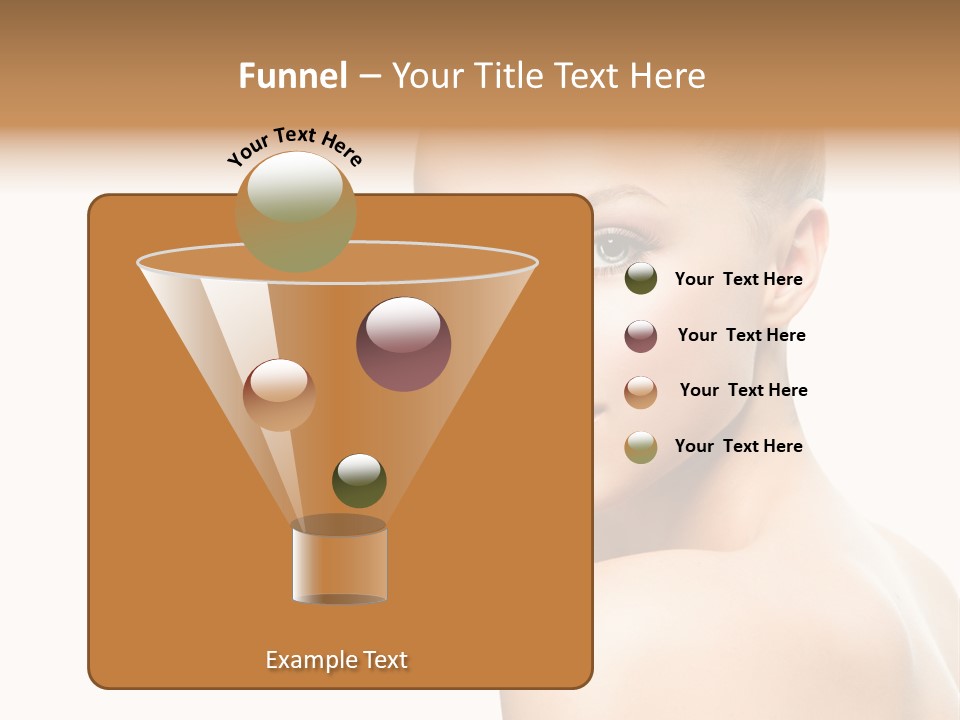 Funnel – Your Title Text Here

Your Text Here

Your Text Here

Your Text Here

Your Text Here

Your Text Here

Example Text